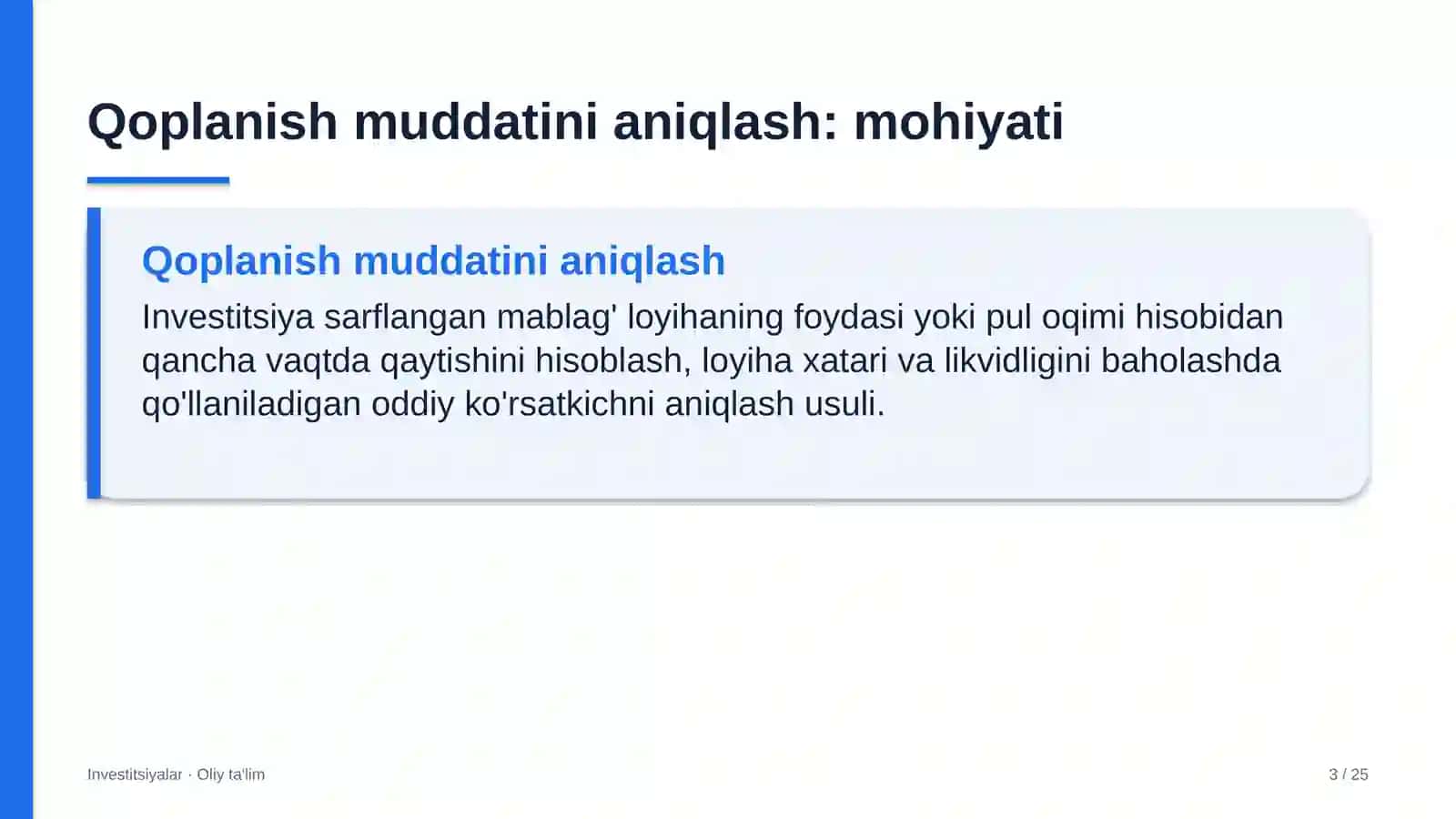 Qoplanish muddatini aniqlash: mohiyati

Qoplanish muddatini aniqlash

Investitsiya sarflangan mablag' loyihaning foydasi yoki pul oqimi hisobidan qancha vaqtda qaytishini hisoblash, loyiha xatari va likvidligini baholashda qo'llaniladigan oddiy ko'rsatkichni aniqlash usuli.

Investitsiyalar · Oliy ta'lim

3 / 25